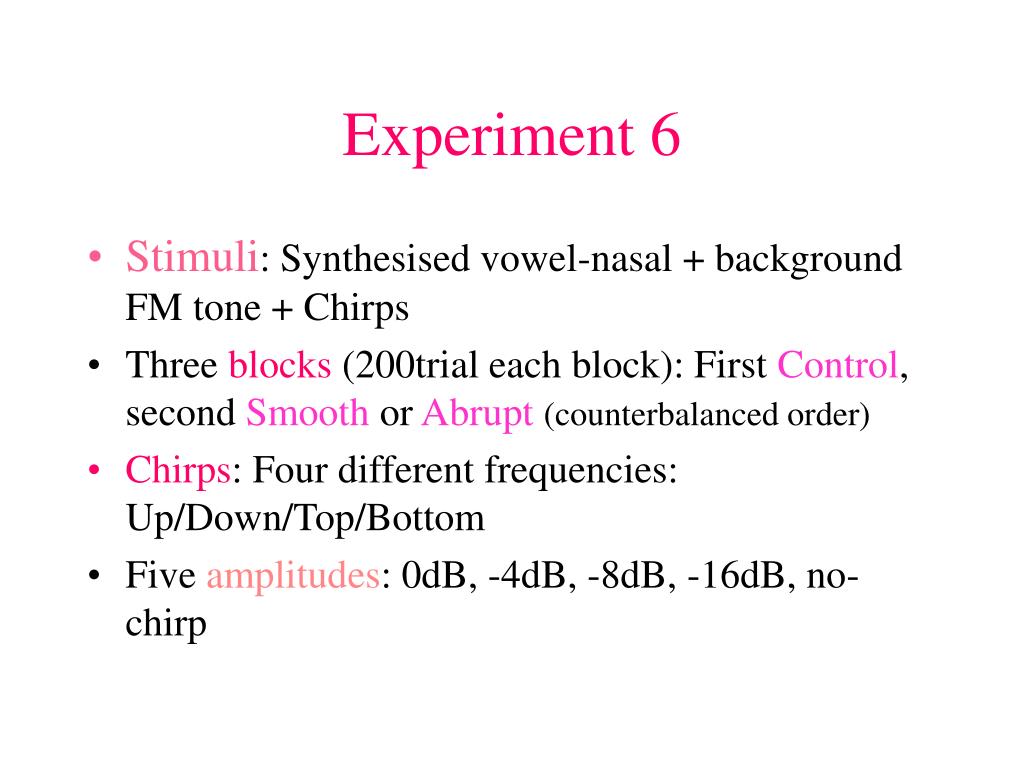 Experiment 6

• Stimuli: Synthesised vowel-nasal + background FM tone + Chirps
• Three blocks (200trial each block): First Control, second Smooth or Abrupt (counterbalanced order)
• Chirps: Four different frequencies: Up/Down/Top/Bottom
• Five amplitudes: 0dB, -4dB, -8dB, -16dB, no-chirp